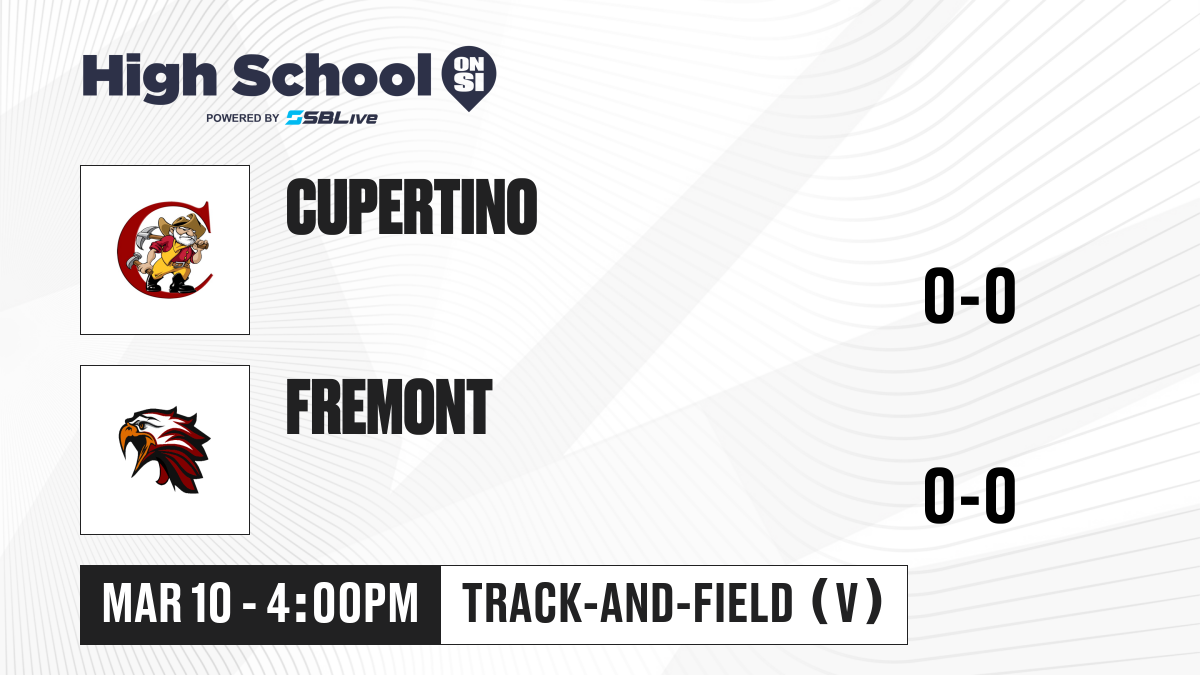 High School ON SI
POWERED BY SBLive

CUPERTINO

0-0

FREMONT

0-0

MAR 10 - 4:00PM

TRACK-AND-FIELD (V)